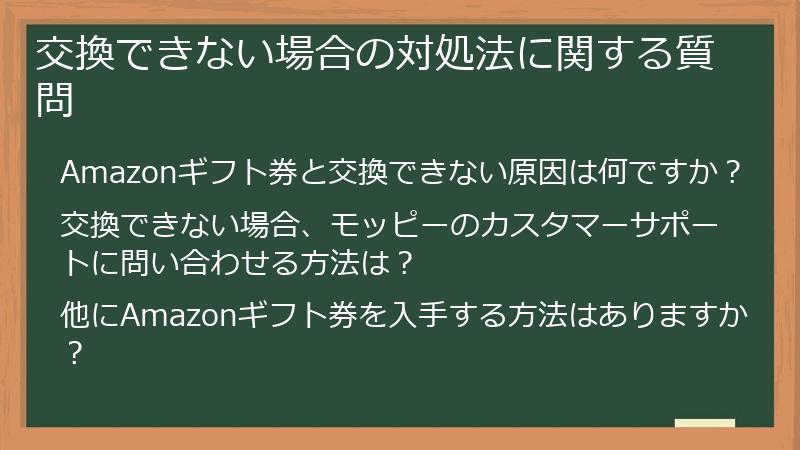 交換できない場合の対処法に関する質問

Amazonギフト券と交換できない原因は何ですか？

交換できない場合、モッピーのカスタマーサポートに問い合わせる方法は？

他にAmazonギフト券を入手する方法はありますか？